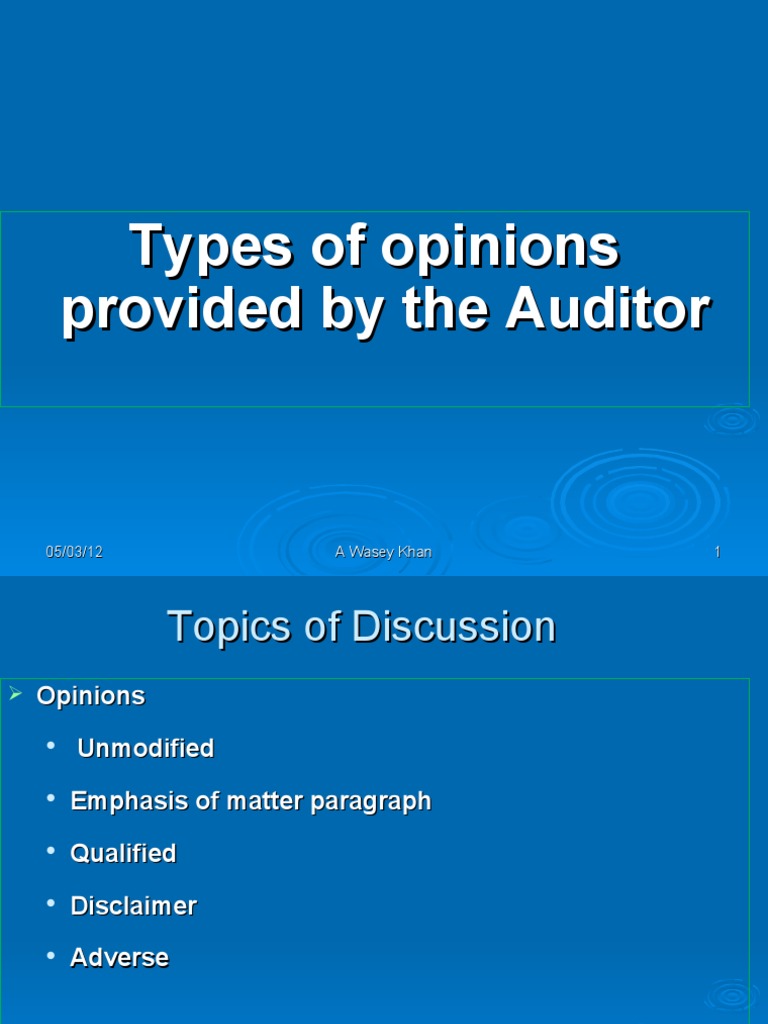 Types of opinions provided by the Auditor

05/03/12 A Wasey Khan 1

Topics of Discussion

➢ Opinions

• Unmodified

• Emphasis of matter paragraph

• Qualified

• Disclaimer

• Adverse